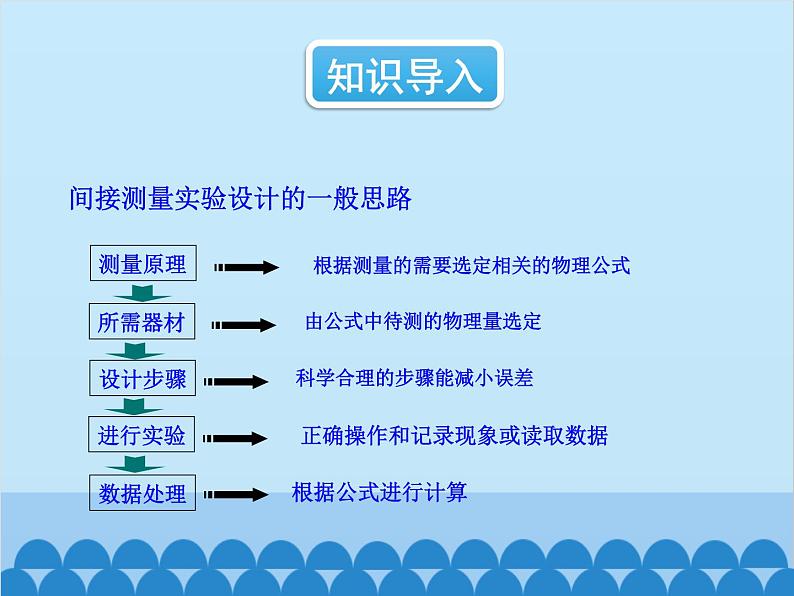 知识导入

间接测量实验设计的一般思路

测量原理 根据测量的需要选定相关的物理公式

所需器材 由公式中待测的物理量选定

设计步骤 科学合理的步骤能减小误差

进行实验 正确操作和记录现象或读取数据

数据处理 根据公式进行计算